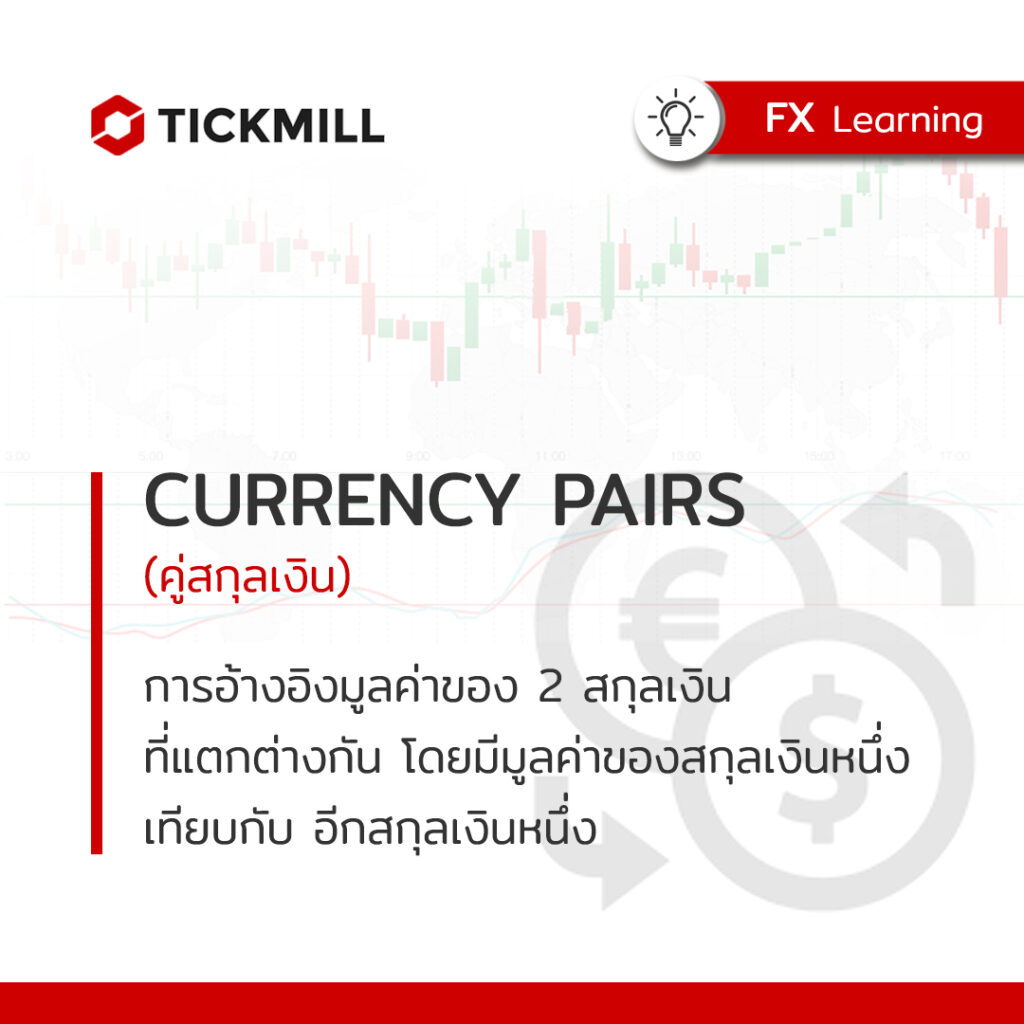 TICKMILL

FX Learning

CURRENCY PAIRS
(คู่สกุลเงิน)

การอ้างอิงมูลค่าของ 2 สกุลเงิน ที่แตกต่างกัน โดยมีมูลค่าของสกุลเงินหนึ่ง เทียบกับ อีกสกุลเงินหนึ่ง